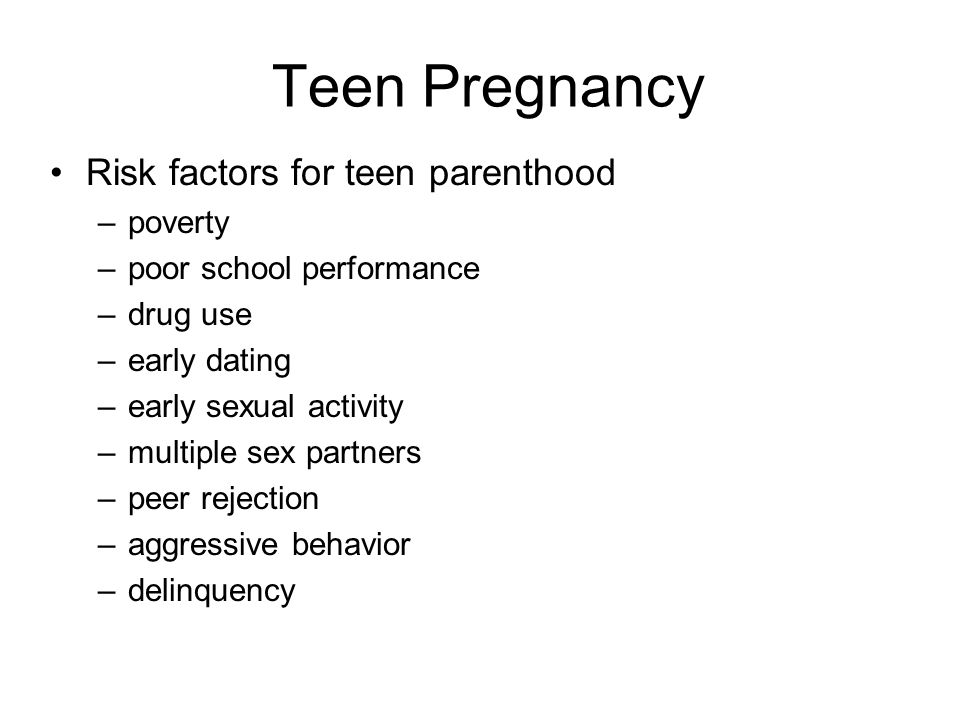 Teen Pregnancy

• Risk factors for teen parenthood
– poverty
– poor school performance
– drug use
– early dating
– early sexual activity
– multiple sex partners
– peer rejection
– aggressive behavior
– delinquency